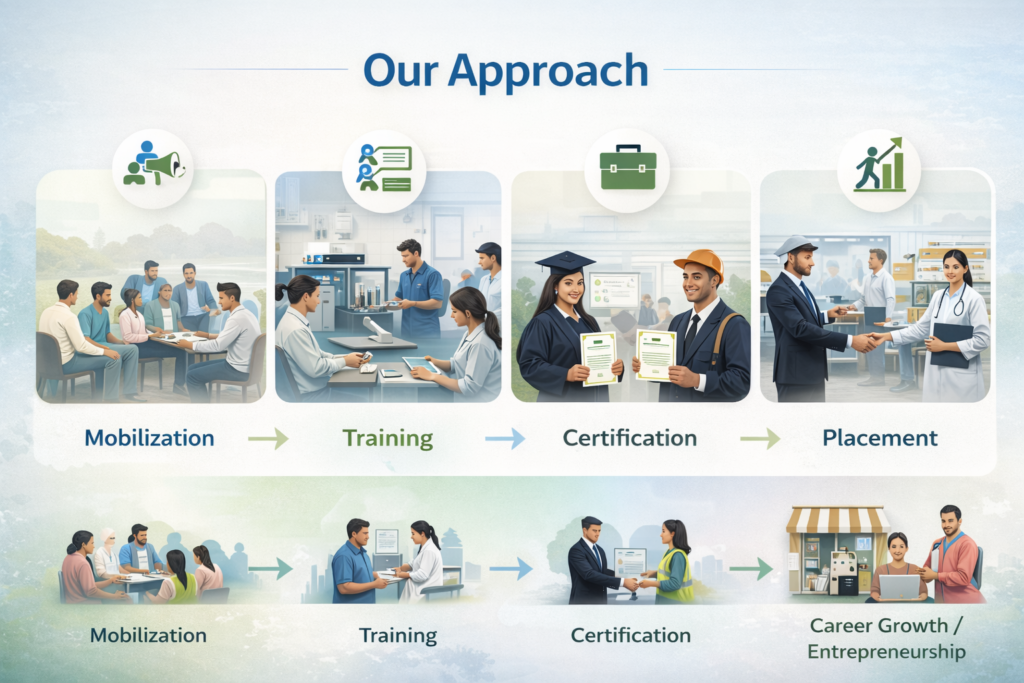 Our Approach

Mobilization

Training

Certification

Placement

Mobilization

Training

Certification

Career Growth / Entrepreneurship